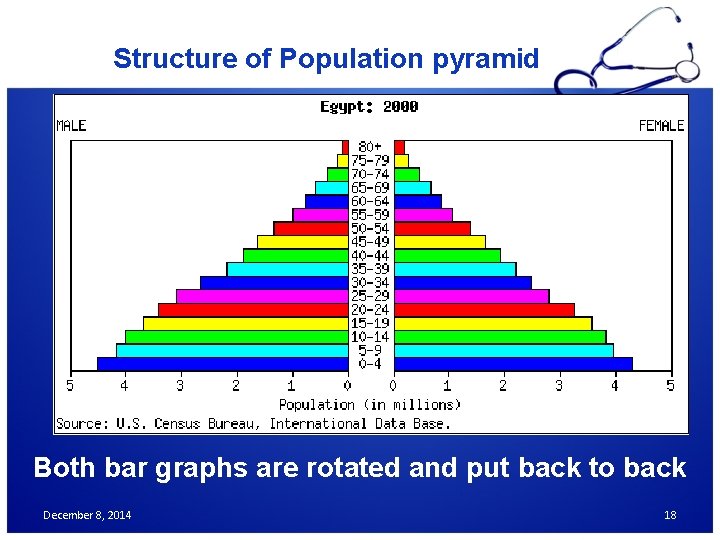 Structure of Population pyramid

Egypt: 2000

MALE

FEMALE

80+
75-79
70-74
65-69
60-64
55-59
50-54
45-49
40-44
35-39
30-34
25-29
20-24
15-19
10-14
5-9
0-4

5 4 3 2 1 0 0 1 2 3 4 5

Population (in millions)

Source: U.S. Census Bureau, International Data Base.

Both bar graphs are rotated and put back to back

December 8, 2014

18